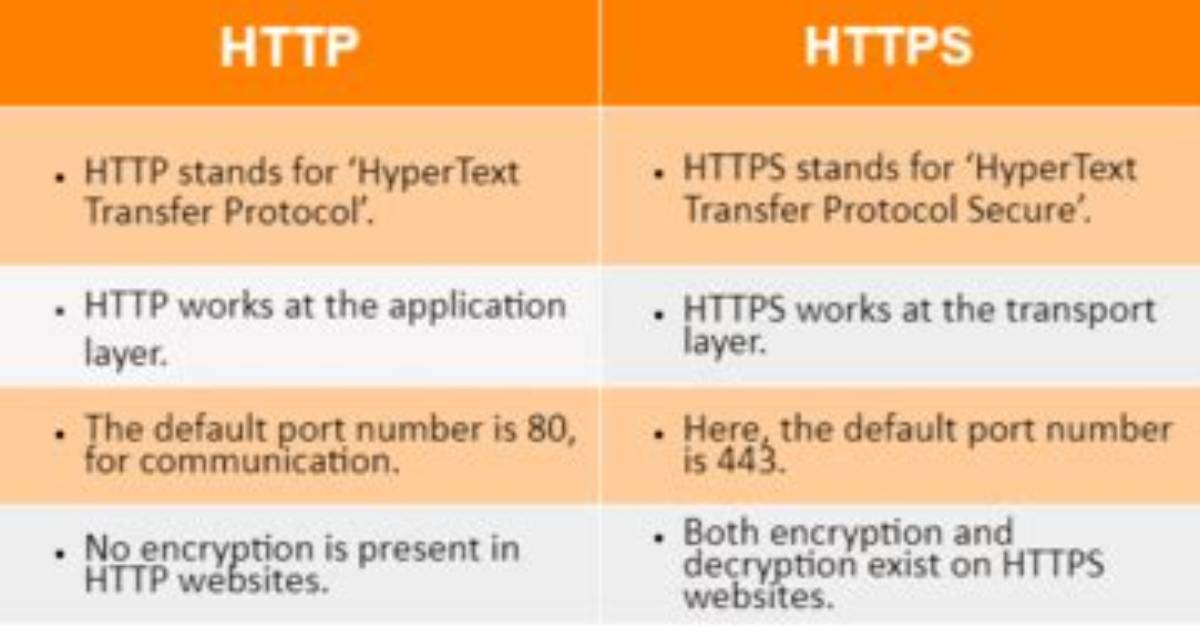 | HTTP | HTTPS |
|---|---|
| • HTTP stands for 'HyperText Transfer Protocol'. | • HTTPS stands for 'HyperText Transfer Protocol Secure'. |
| • HTTP works at the application layer. | • HTTPS works at the transport layer. |
| • The default port number is 80, for communication. | • Here, the default port number is 443. |
| • No encryption is present in HTTP websites. | • Both encryption and decryption exist on HTTPS websites. |